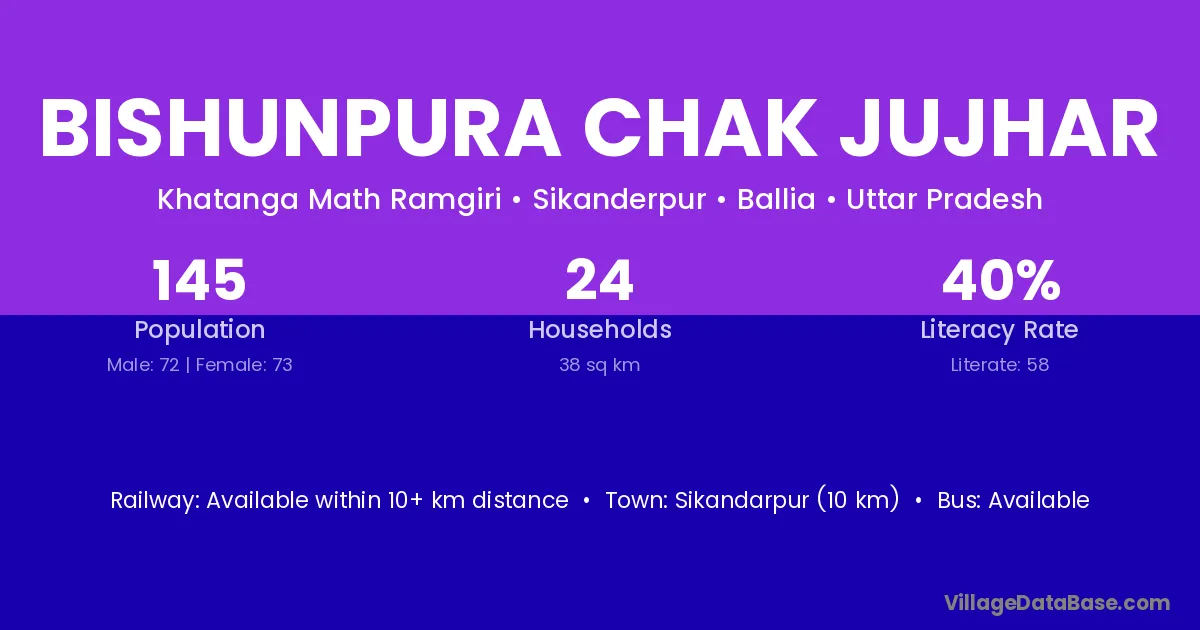 BISHUNPURA CHAK JUJHAR

Khatanga Math Ramgiri • Sikanderpur • Ballia • Uttar Pradesh

145
Population
Male: 72 | Female: 73

24
Households
38 sq km

40%
Literacy Rate
Literate: 58

Railway: Available within 10+ km distance • Town: Sikandarpur (10 km) • Bus: Available

VillageDataBase.com